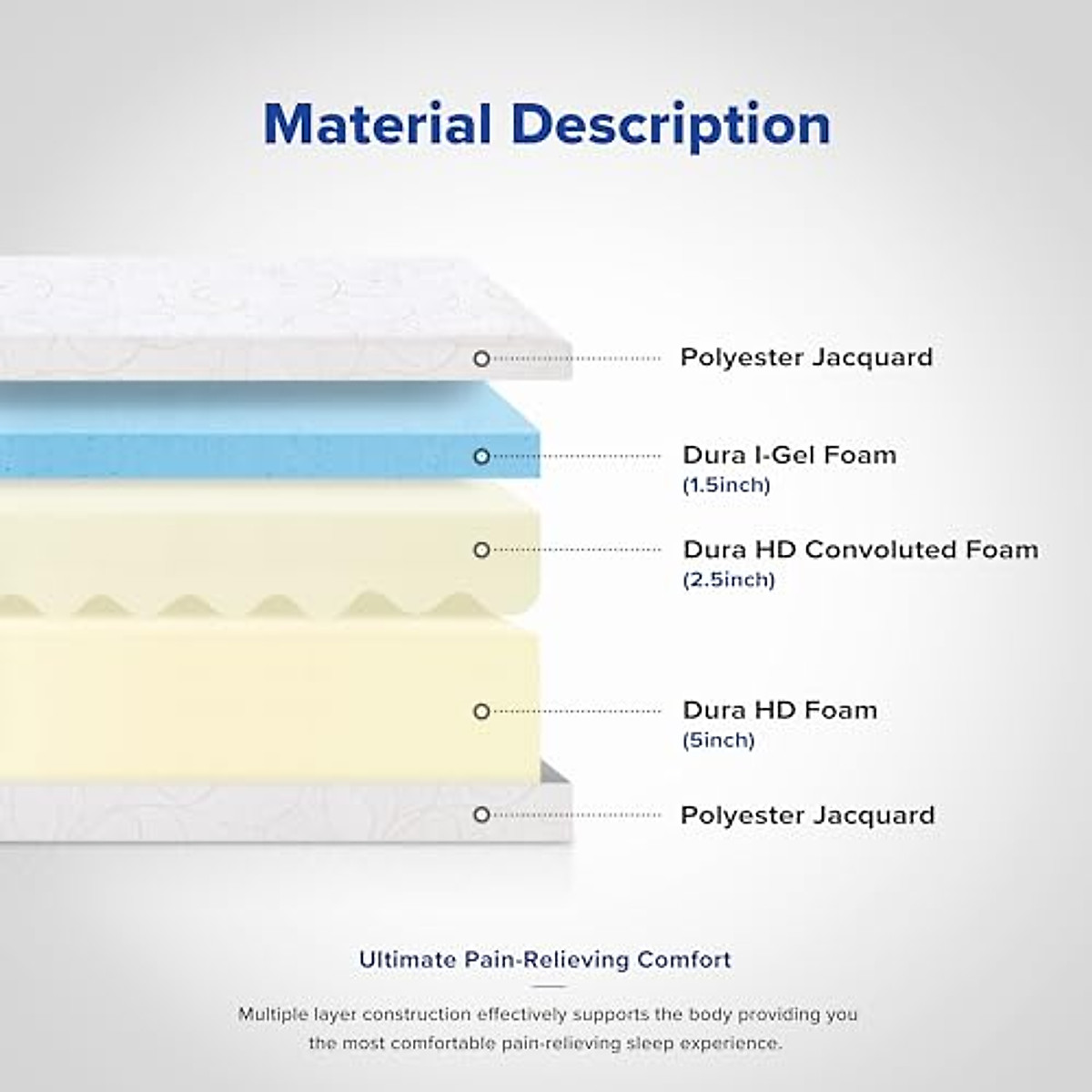 Material Description

Polyester Jacquard

Dura I-Gel Foam
(1.5inch)

Dura HD Convoluted Foam
(2.5inch)

Dura HD Foam
(5inch)

Polyester Jacquard

Ultimate Pain-Relieving Comfort

Multiple layer construction effectively supports the body providing you the most comfortable pain-relieving sleep experience.